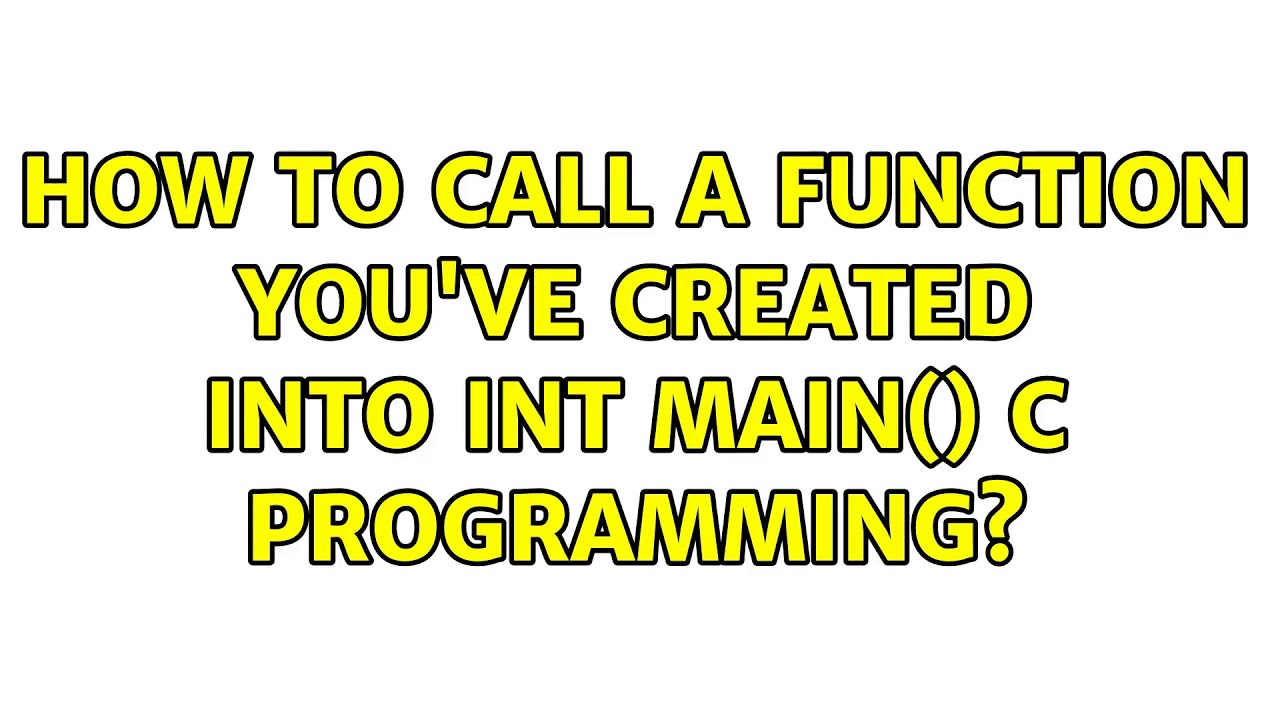 HOW TO CALL A FUNCTION YOU'VE CREATED INTO INT MAIN() C PROGRAMMING?